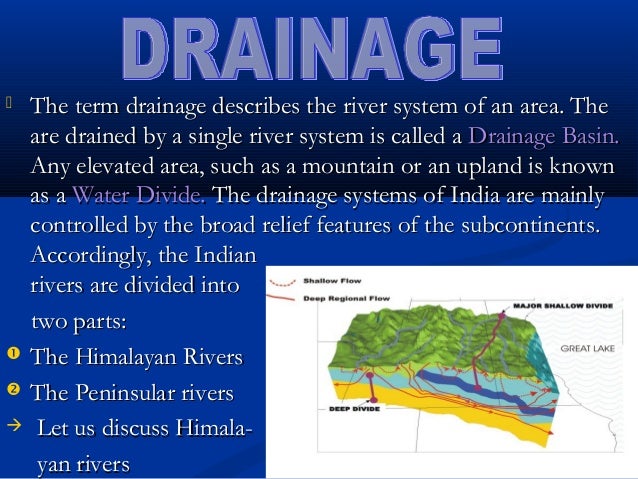 DRAINAGE

The term drainage describes the river system of an area. The are drained by a single river system is called a Drainage Basin. Any elevated area, such as a mountain or an upland is known as a Water Divide. The drainage systems of India are mainly controlled by the broad relief features of the subcontinents. Accordingly, the Indian rivers are divided into two parts:

❶ The Himalayan Rivers

❷ The Peninsular rivers

→ Let us discuss Himalayan rivers

Shallow Flow
Deep Regional Flow
MAJOR SHALLOW DIVIDE
GREAT LAKE
DEEP DIVIDE